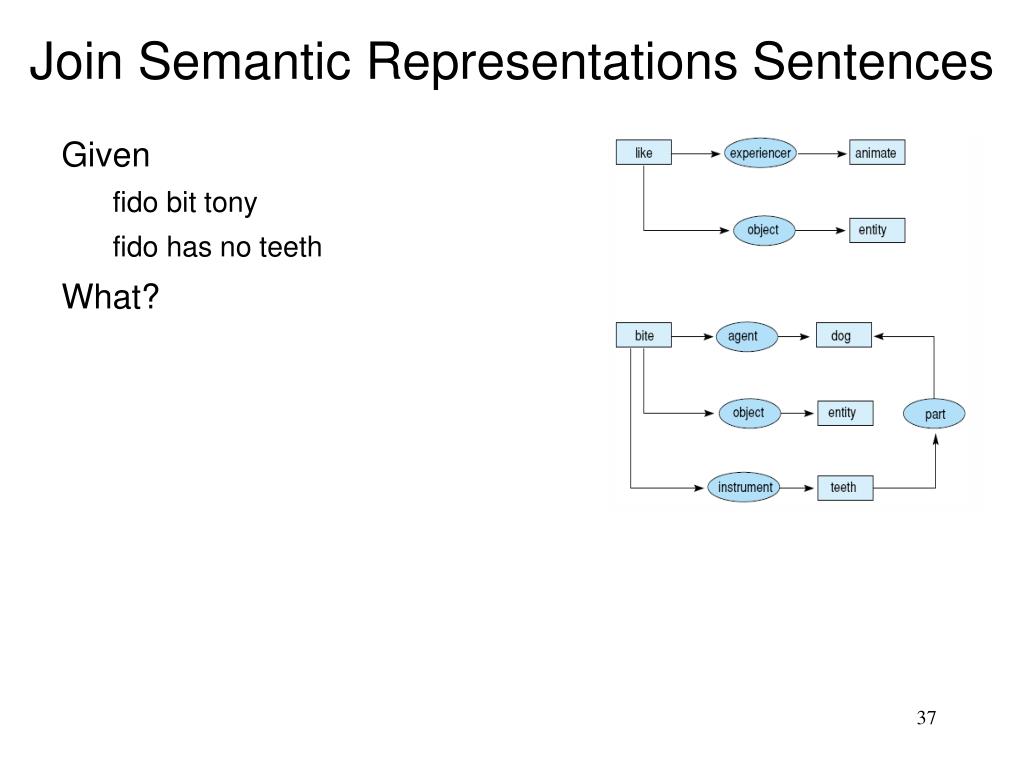 Join Semantic Representations Sentences

Given

fido bit tony

fido has no teeth

What?

like

experiencer

animate

object

entity

bite

agent

dog

object

entity

part

instrument

teeth

37